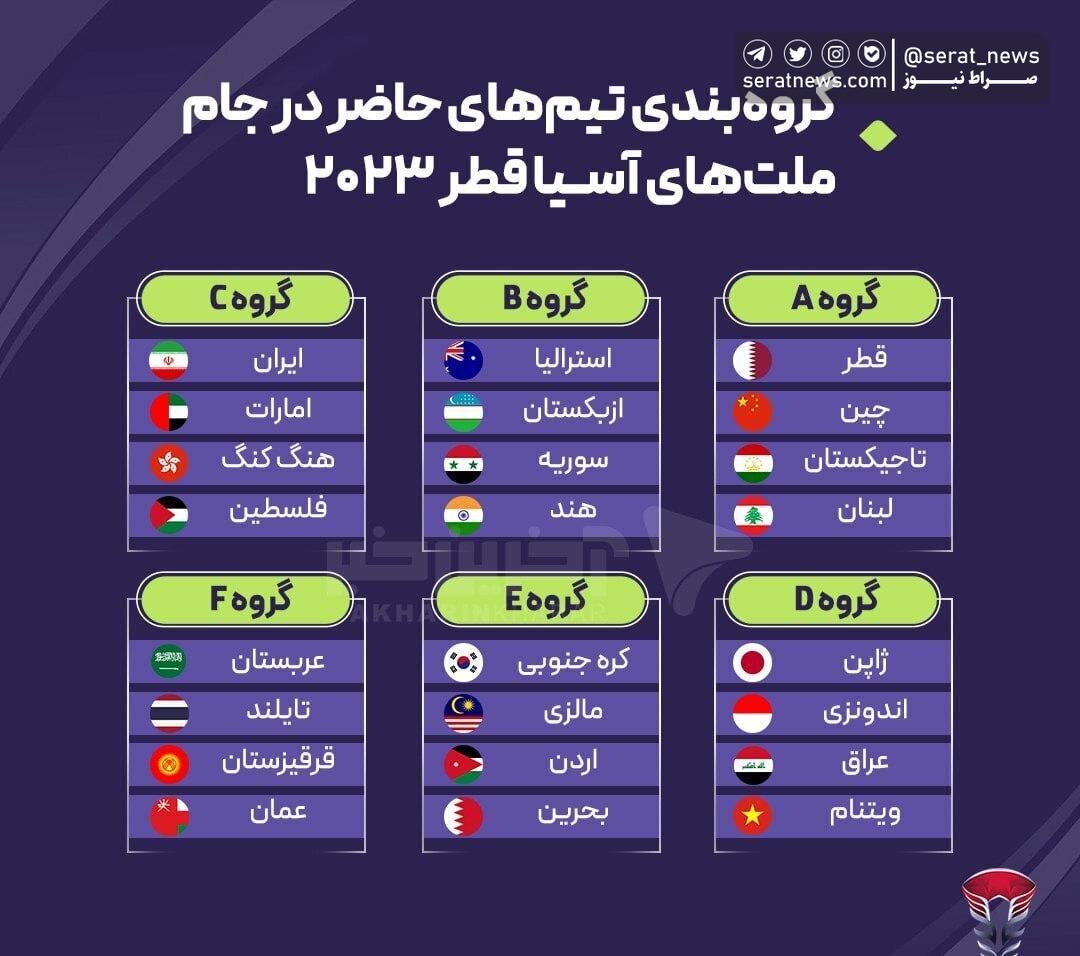 @serat_news
صراط نیوز
seratnews.com

گروه‌بندی تیم‌های حاضر در جام ملت‌های آسیا قطر ۲۰۲۳

گروه A
قطر
چین
تاجیکستان
لبنان

گروه B
استرالیا
ازبکستان
سوریه
هند

گروه C
ایران
امارات
هنگ کنگ
فلسطین

گروه D
ژاپن
اندونزی
عراق
ویتنام

گروه E
کره جنوبی
مالزی
اردن
بحرین

گروه F
عربستان
تایلند
قرقیزستان
عمان

AKHARINKHABAR